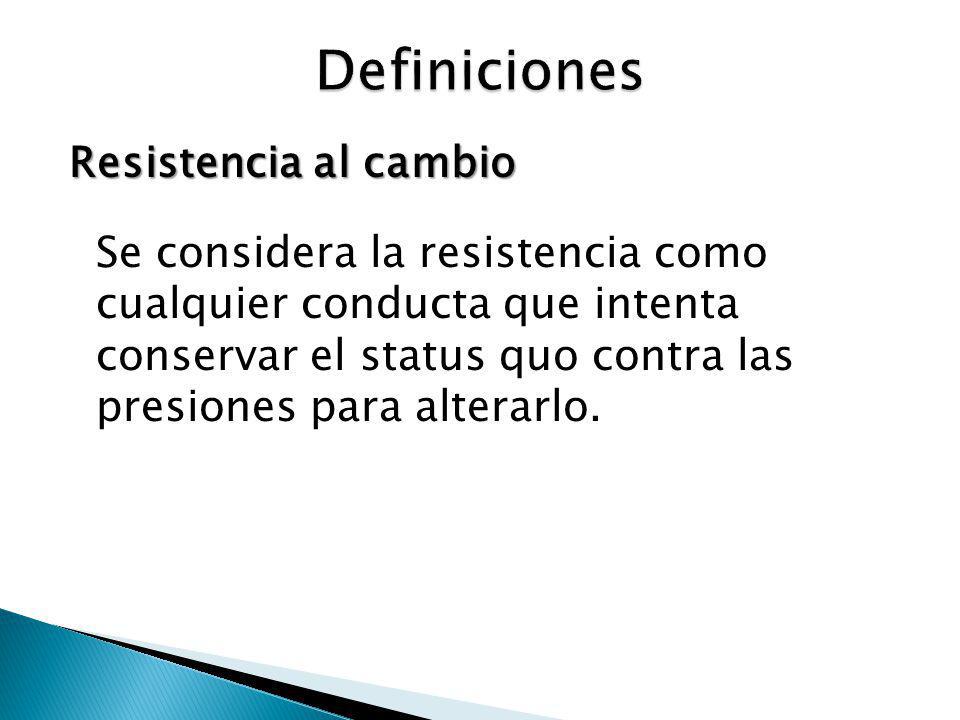 Definiciones

Resistencia al cambio

Se considera la resistencia como cualquier conducta que intenta conservar el status quo contra las presiones para alterarlo.